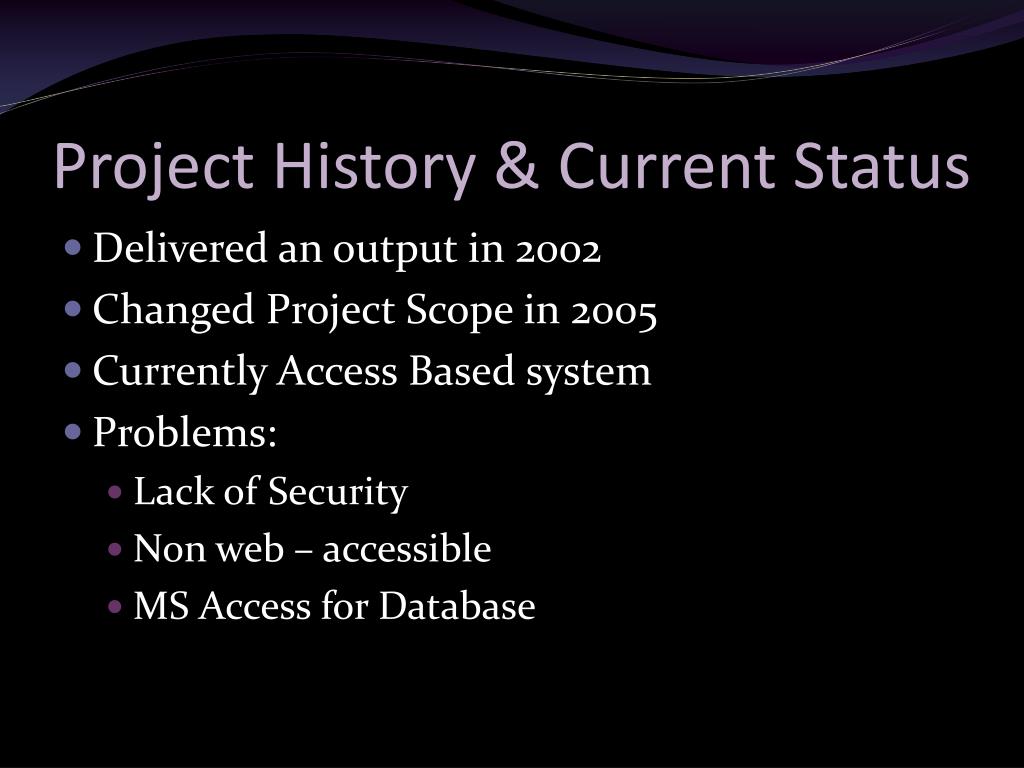 Project History & Current Status

- Delivered an output in 2002
- Changed Project Scope in 2005
- Currently Access Based system
- Problems:
  - Lack of Security
  - Non web – accessible
  - MS Access for Database